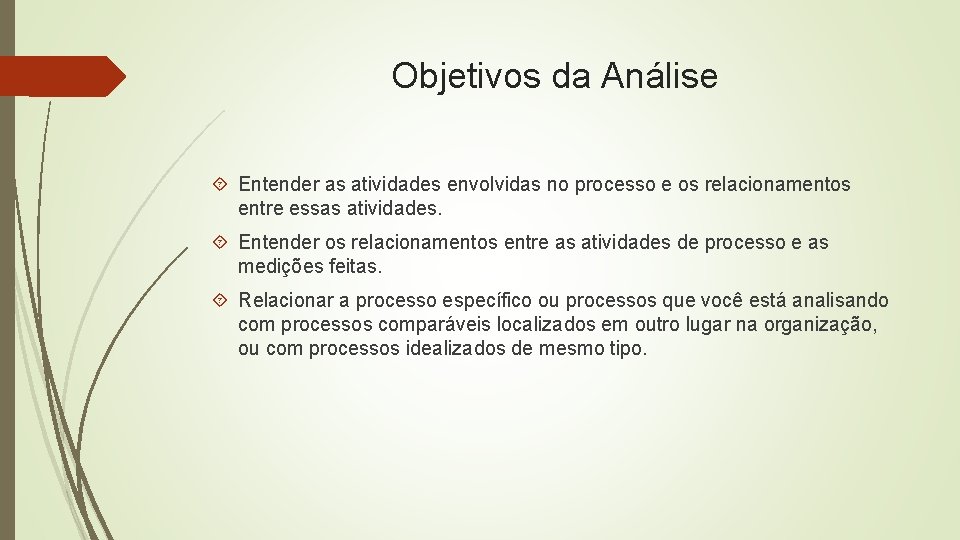 Objetivos da Análise

Entender as atividades envolvidas no processo e os relacionamentos entre essas atividades.

Entender os relacionamentos entre as atividades de processo e as medições feitas.

Relacionar a processo específico ou processos que você está analisando com processos comparáveis localizados em outro lugar na organização, ou com processos idealizados de mesmo tipo.